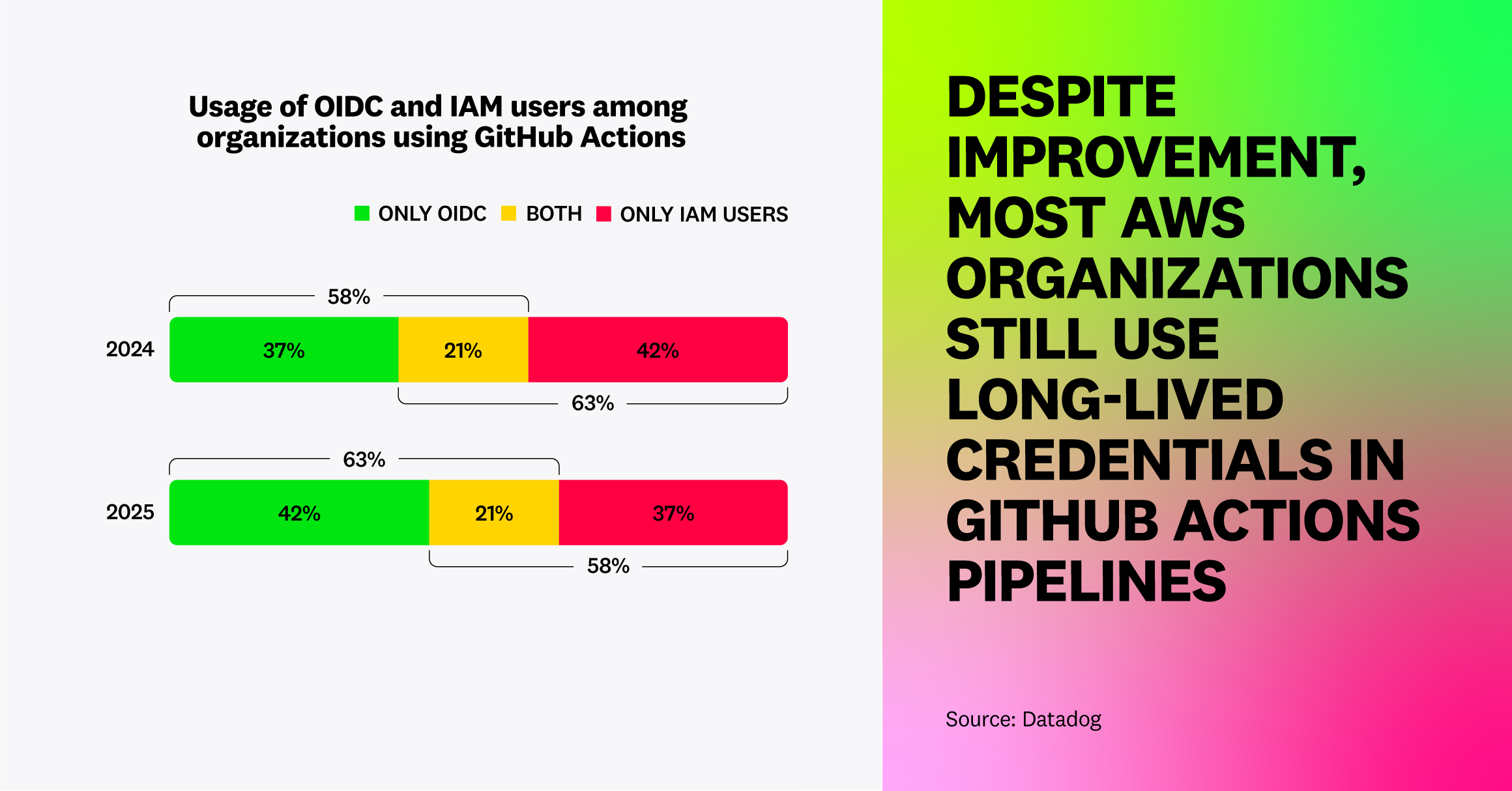 Usage of OIDC and IAM users among organizations using GitHub Actions

ONLY OIDC BOTH ONLY IAM USERS

58%

2024 37% 21% 42%

63%

63%

2025 42% 21% 37%

58%

DESPITE IMPROVEMENT, MOST AWS ORGANIZATIONS STILL USE LONG-LIVED CREDENTIALS IN GITHUB ACTIONS PIPELINES

Source: Datadog